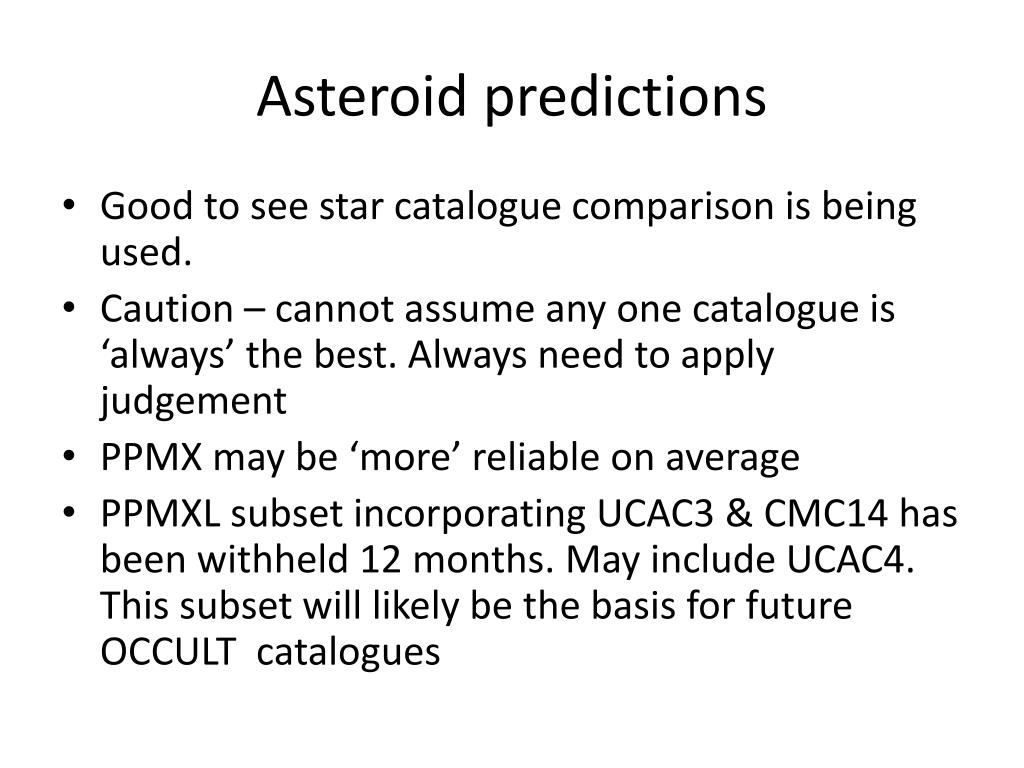 Asteroid predictions

• Good to see star catalogue comparison is being used.
• Caution – cannot assume any one catalogue is ‘always’ the best. Always need to apply judgement
• PPMX may be ‘more’ reliable on average
• PPMXL subset incorporating UCAC3 & CMC14 has been withheld 12 months. May include UCAC4. This subset will likely be the basis for future OCCULT catalogues